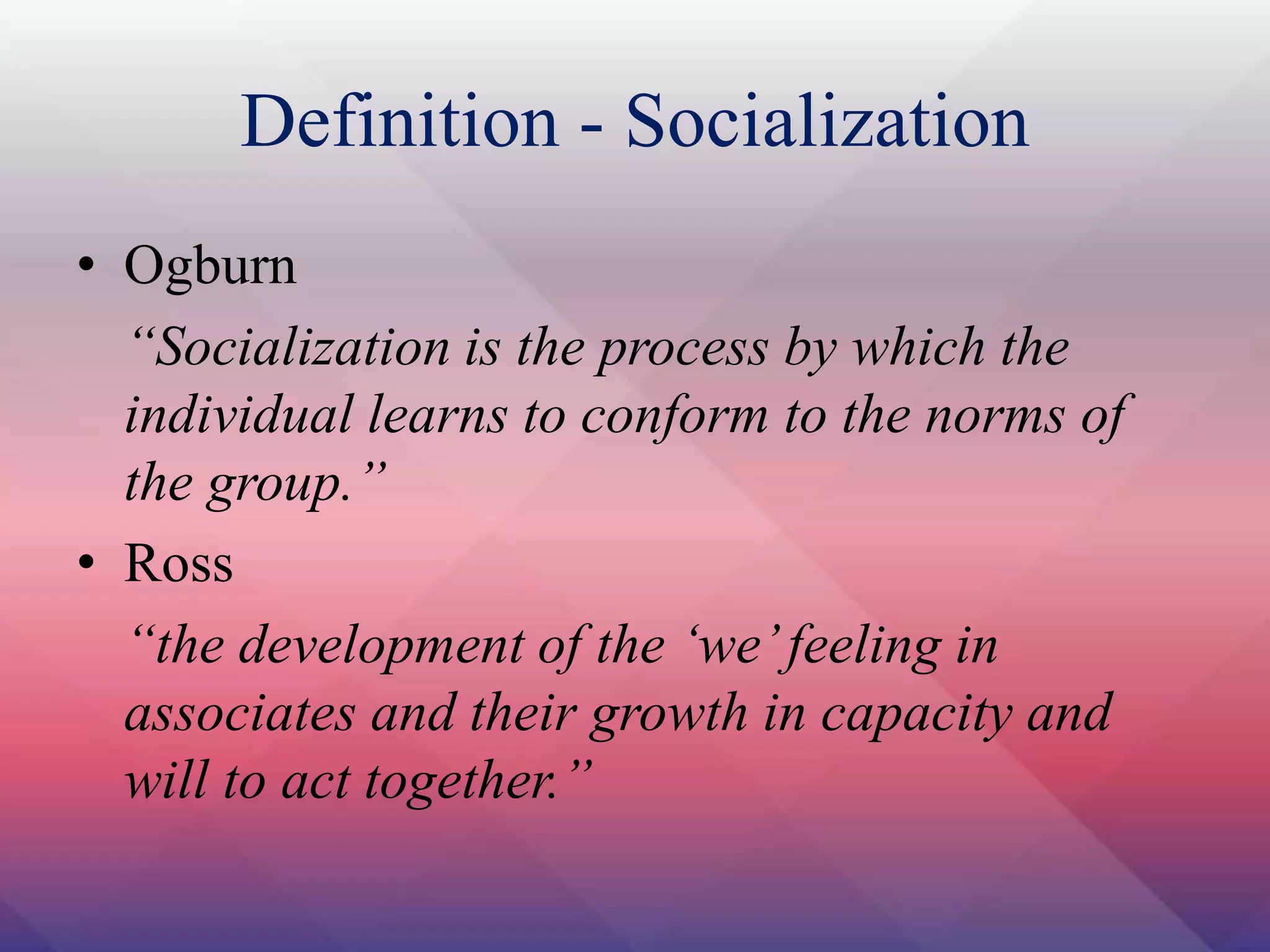 Definition - Socialization

• Ogburn

“Socialization is the process by which the individual learns to conform to the norms of the group.”

• Ross

“the development of the ‘we’ feeling in associates and their growth in capacity and will to act together.”